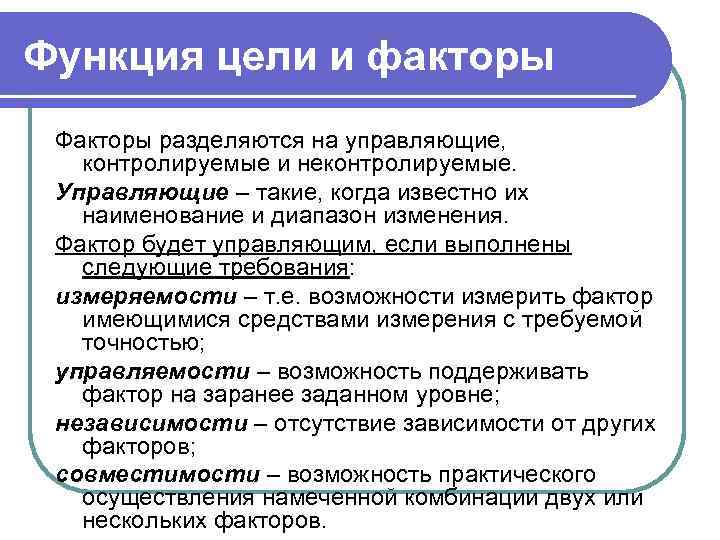 Функция цели и факторы

Факторы разделяются на управляющие, контролируемые и неконтролируемые.

Управляющие – такие, когда известно их наименование и диапазон изменения.

Фактор будет управляющим, если выполнены следующие требования:

измеряемости – т.е. возможности измерить фактор имеющимися средствами измерения с требуемой точностью;

управляемости – возможность поддерживать фактор на заранее заданном уровне;

независимости – отсутствие зависимости от других факторов;

совместимости – возможность практического осуществления намеченной комбинации двух или нескольких факторов.